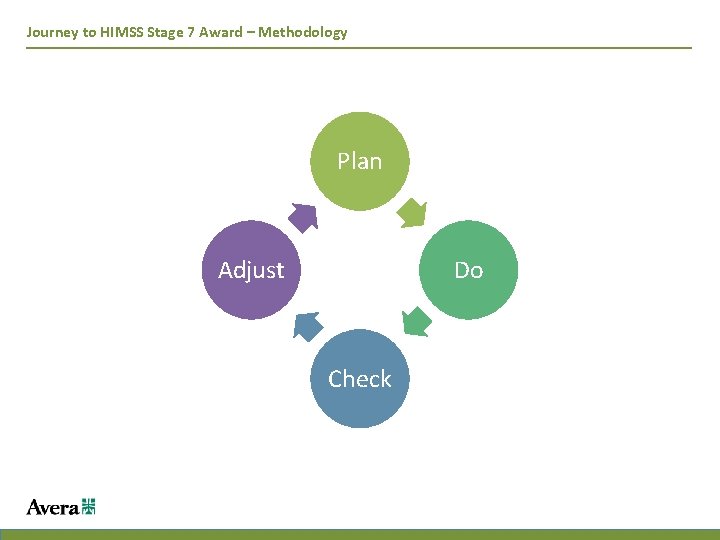 Journey to HIMSS Stage 7 Award – Methodology

Plan

Do

Check

Adjust

Avera